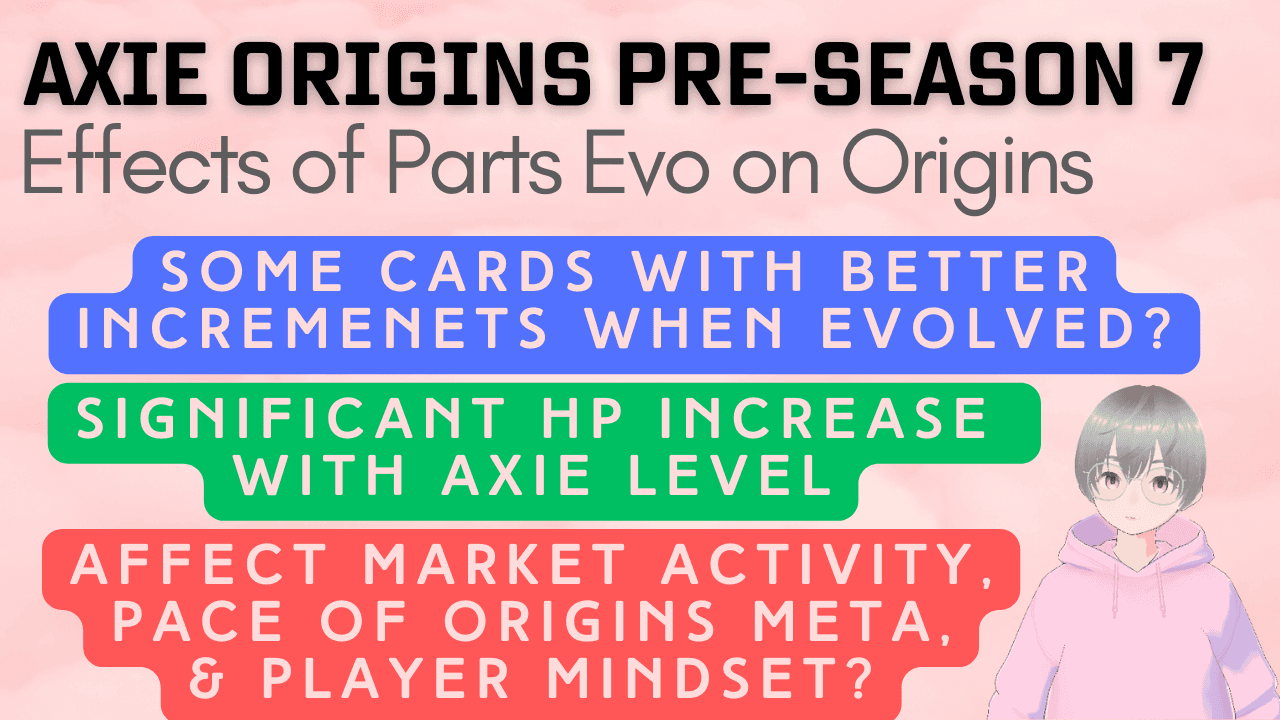 AXIE ORIGINS PRE-SEASON 7
Effects of Parts Evo on Origins

SOME CARDS WITH BETTER INCREMENETS WHEN EVOLVED?

SIGNIFICANT HP INCREASE WITH AXIE LEVEL

AFFECT MARKET ACTIVITY, PACE OF ORIGINS META, & PLAYER MINDSET?